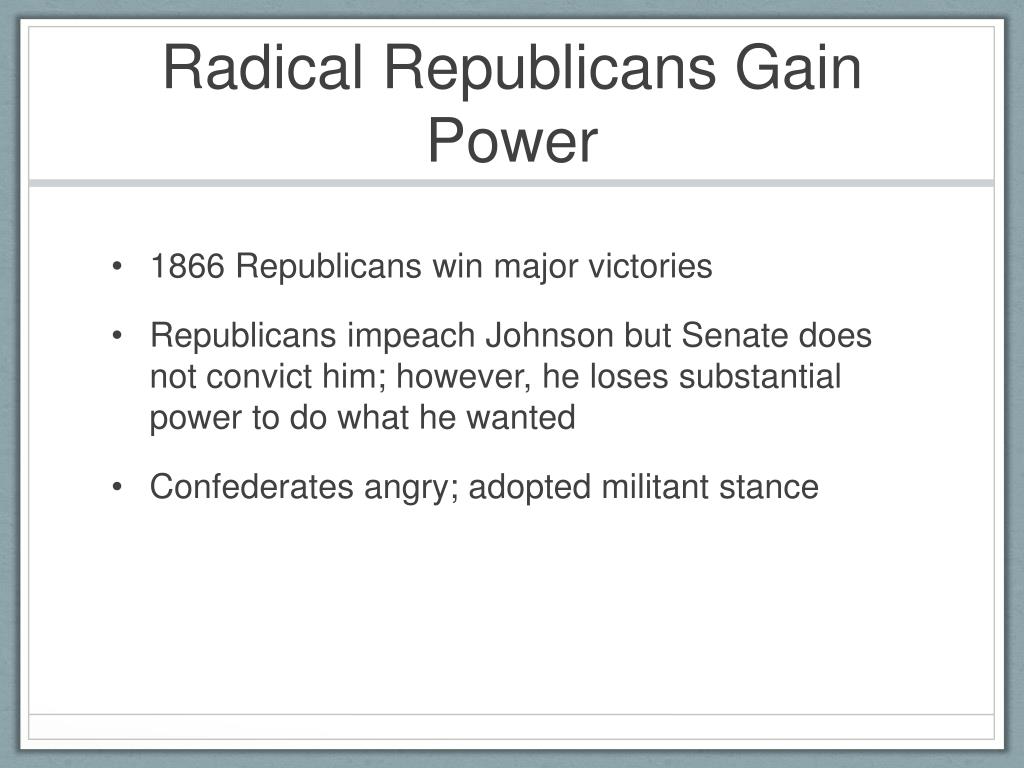 Radical Republicans Gain Power

• 1866 Republicans win major victories

• Republicans impeach Johnson but Senate does not convict him; however, he loses substantial power to do what he wanted

• Confederates angry; adopted militant stance